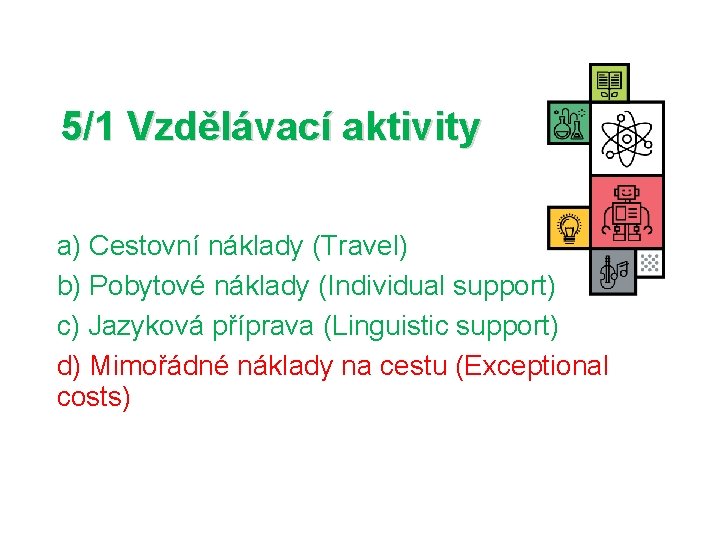 5/1 Vzdělávací aktivity

a) Cestovní náklady (Travel)
b) Pobytové náklady (Individual support)
c) Jazyková příprava (Linguistic support)
d) Mimořádné náklady na cestu (Exceptional costs)